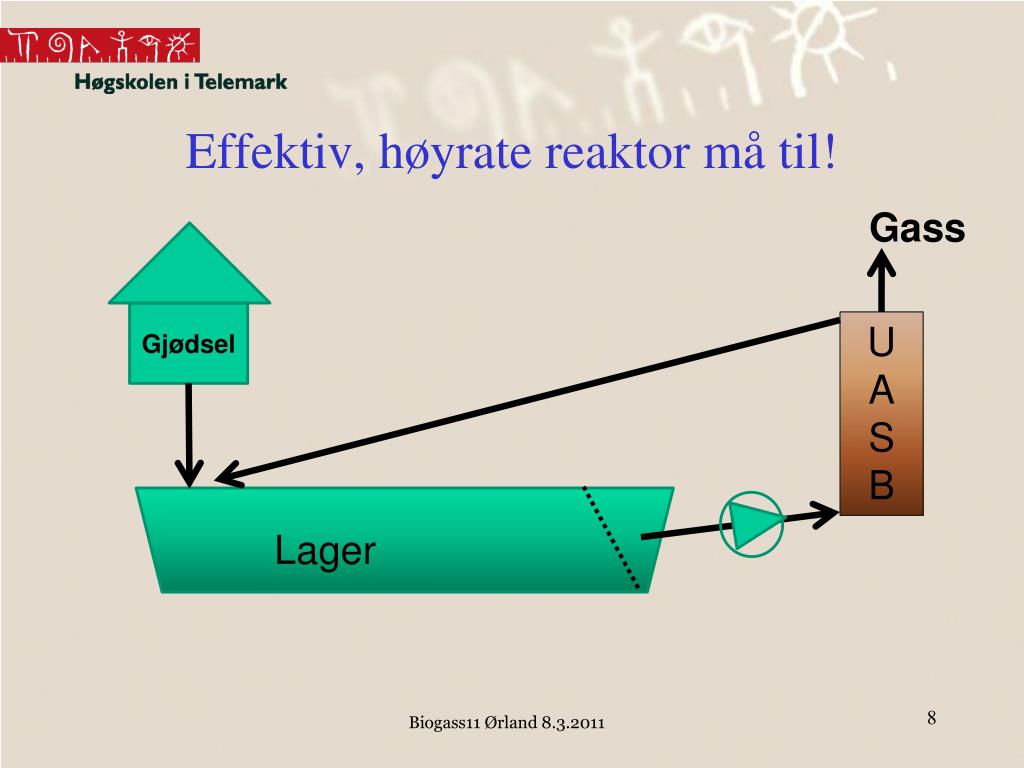 Høgskolen i Telemark

Effektiv, høyrate reaktor må til!

Gass

Gjødsel

U
A
S
B

Lager

Biogass11 Ørland 8.3.2011

8